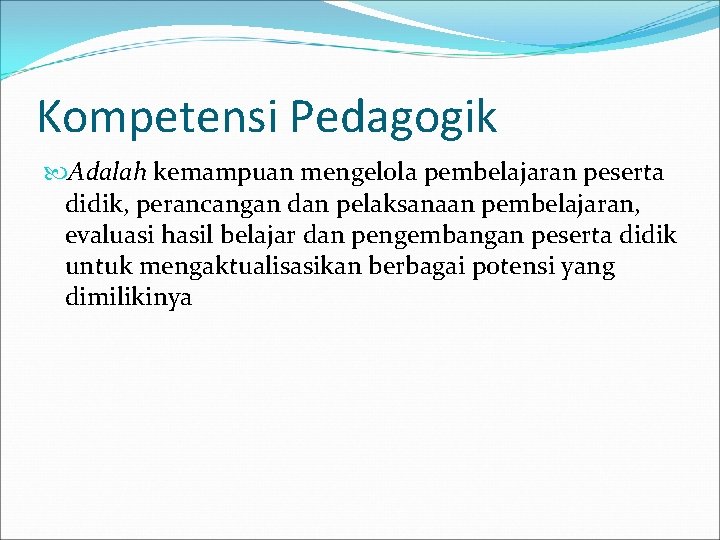 Kompetensi Pedagogik

Adalah kemampuan mengelola pembelajaran peserta didik, perancangan dan pelaksanaan pembelajaran, evaluasi hasil belajar dan pengembangan peserta didik untuk mengaktualisasikan berbagai potensi yang dimilikinya